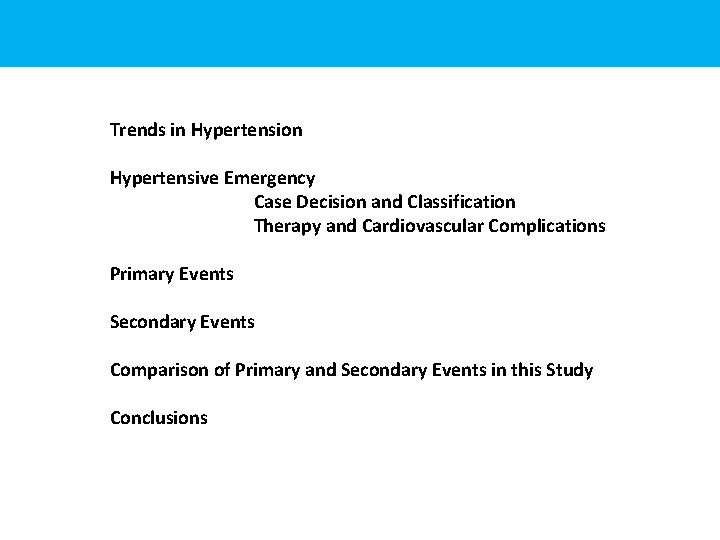 Trends in Hypertension

Hypertensive Emergency
Case Decision and Classification
Therapy and Cardiovascular Complications

Primary Events

Secondary Events

Comparison of Primary and Secondary Events in this Study

Conclusions